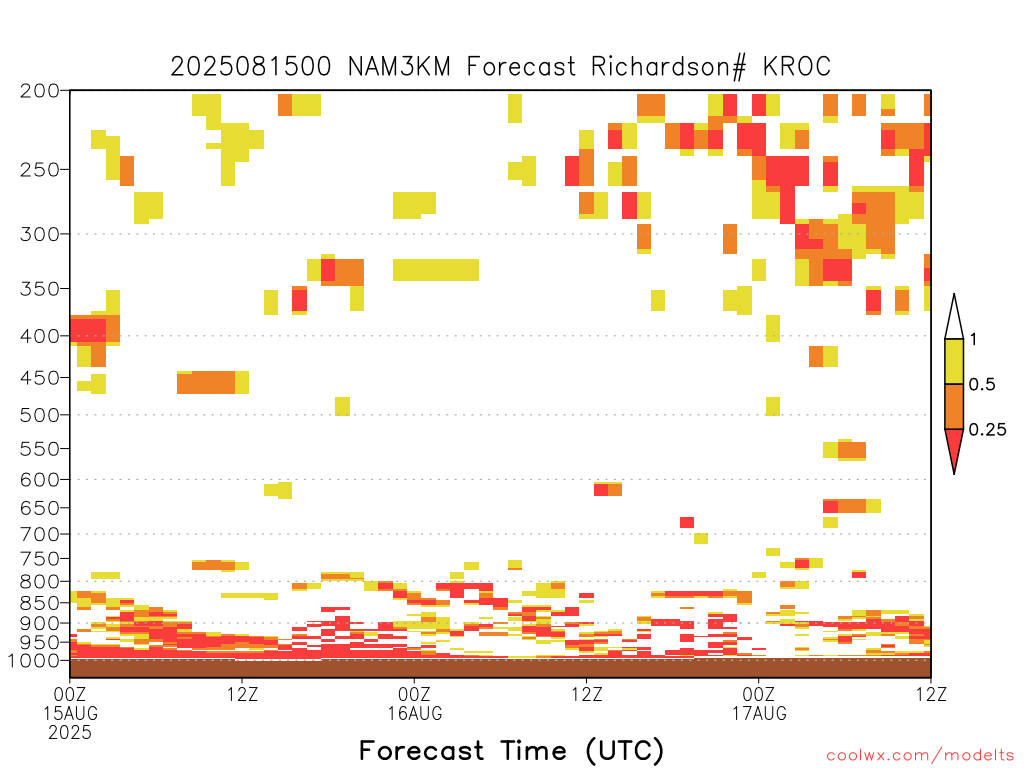 2025081500 NAM3KM Forecast Richardson# KROC

200
250
300
350
400
450
500
550
600
650
700
750
800
850
900
950
1000

1
0.5
0.25

00Z 15AUG 2025
12Z
00Z 16AUG
12Z
00Z 17AUG
12Z

Forecast Time (UTC)

coolwx.com/modelts